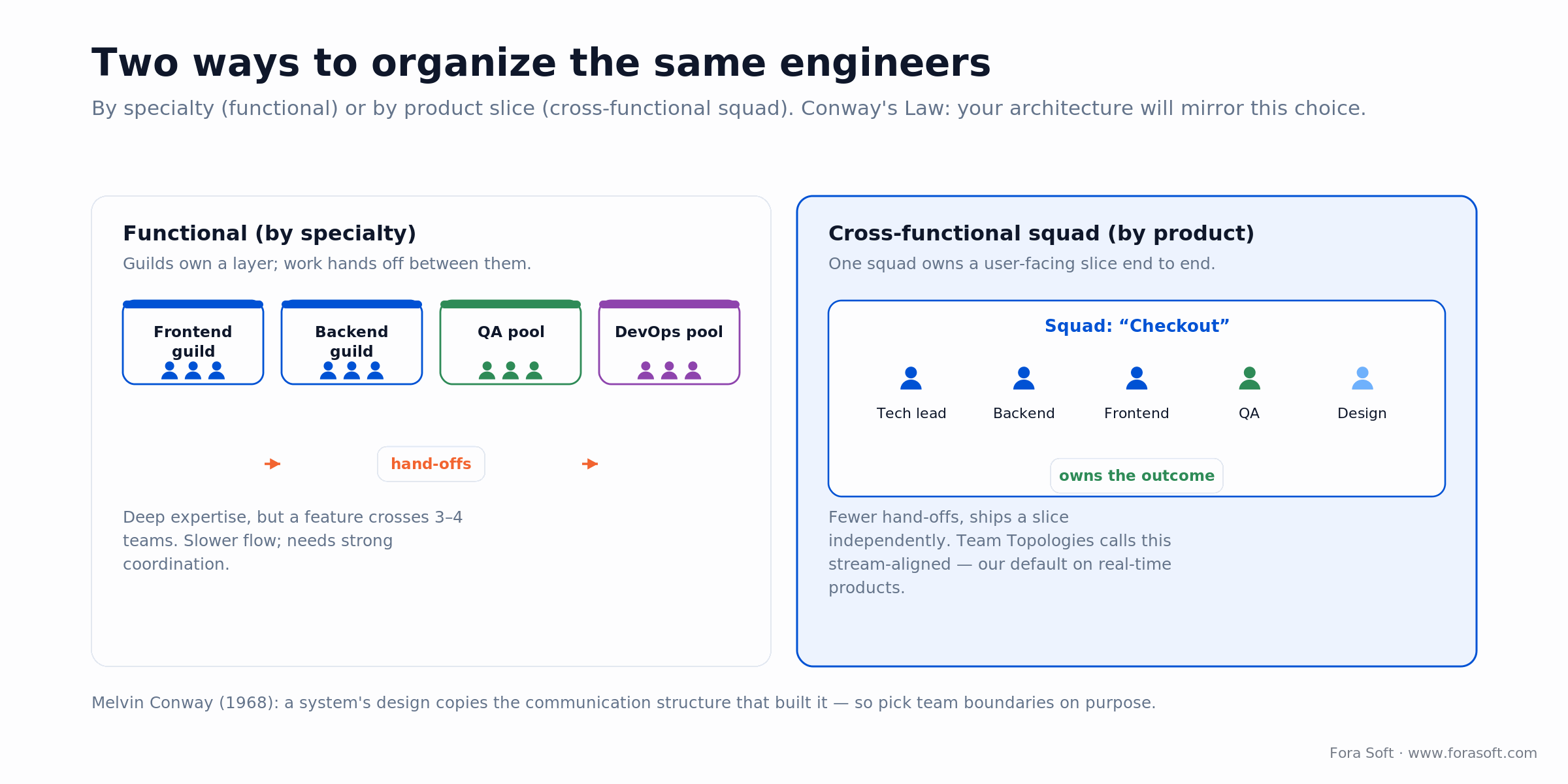 Two ways to organize the same engineers

By specialty (functional) or by product slice (cross-functional squad). Conway's Law: your architecture will mirror this choice.

Functional (by specialty)

Guilds own a layer; work hands off between them.

Frontend guild

Backend guild

QA pool

DevOps pool

hand-offs

Deep expertise, but a feature crosses 3–4 teams. Slower flow; needs strong coordination.

Cross-functional squad (by product)

One squad owns a user-facing slice end to end.

Squad: “Checkout”

Tech lead

Backend

Frontend

QA

Design

owns the outcome

Fewer hand-offs, ships a slice independently. Team Topologies calls this stream-aligned — our default on real-time products.

Melvin Conway (1968): a system's design copies the communication structure that built it — so pick team boundaries on purpose.

Fora Soft · www.forasoft.com